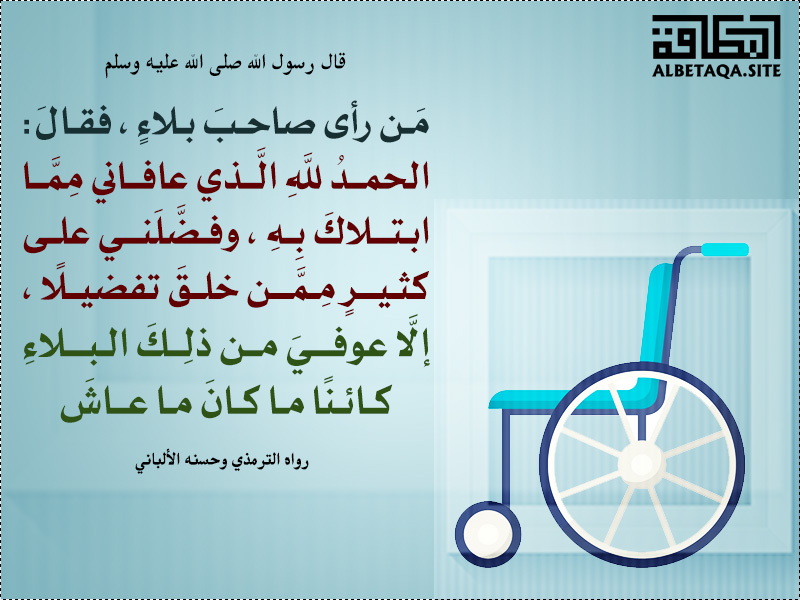 البطاقة
ALBETAQA.SITE

قال رسول الله صلى الله عليه وسلم

مَن رأى صاحبَ بلاءٍ ، فقالَ: الحمدُ للَّهِ الَّذي عافاني مِمَّا ابتلاكَ بِهِ ، وفضَّلَني على كثيرٍ مِمَّن خلقَ تفضيلًا ، إلَّا عوفيَ من ذلِكَ البلاءِ كائنًا ما كانَ ما عاشَ

رواه الترمذي وحسنه الألباني